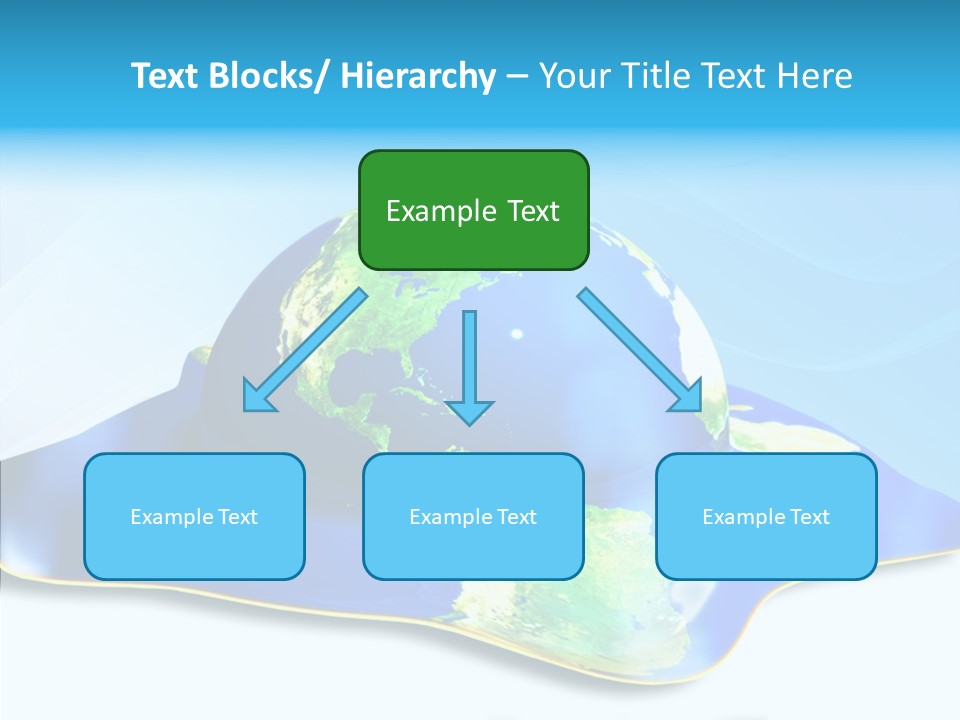 Text Blocks/ Hierarchy – Your Title Text Here

Example Text

Example Text

Example Text

Example Text